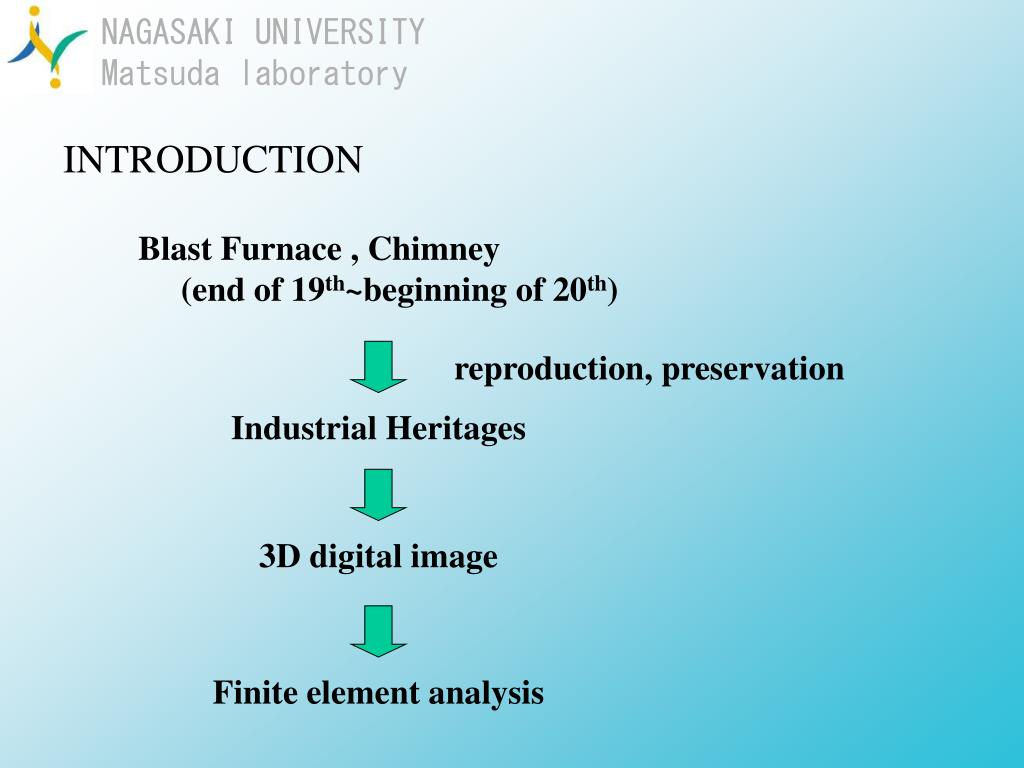 NAGASAKI UNIVERSITY
Matsuda laboratory

INTRODUCTION

Blast Furnace , Chimney
(end of 19$^{th}$~beginning of 20$^{th}$)

reproduction, preservation

Industrial Heritages

3D digital image

Finite element analysis